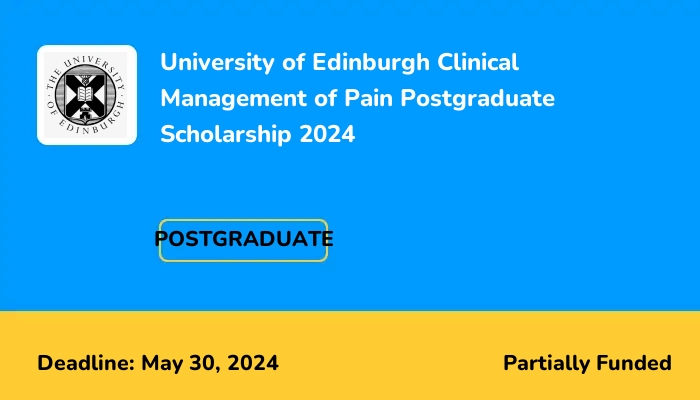 THE UNIVERSITY OF EDINBURGH

University of Edinburgh Clinical Management of Pain Postgraduate Scholarship 2024

POSTGRADUATE

Deadline: May 30, 2024

Partially Funded